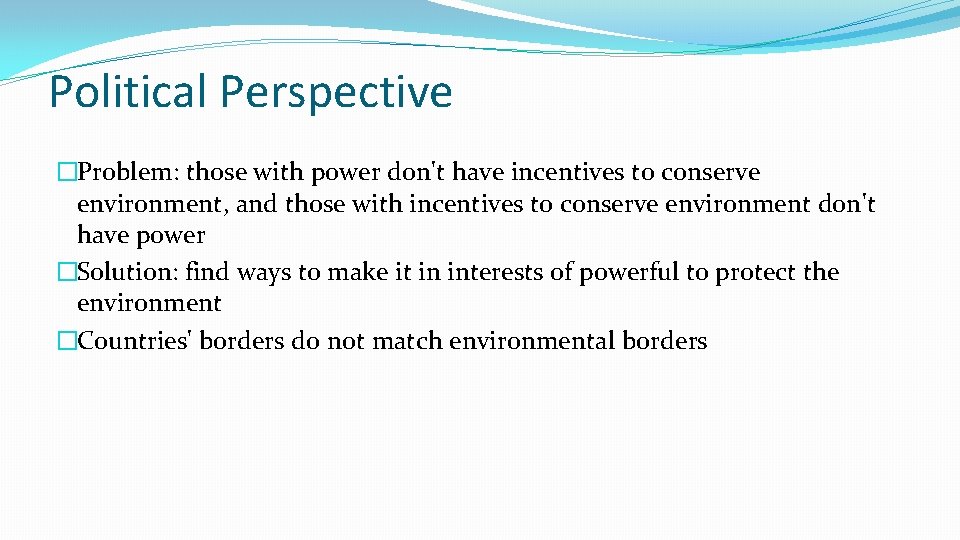 Political Perspective

�Problem: those with power don't have incentives to conserve environment, and those with incentives to conserve environment don't have power
�Solution: find ways to make it in interests of powerful to protect the environment
�Countries' borders do not match environmental borders